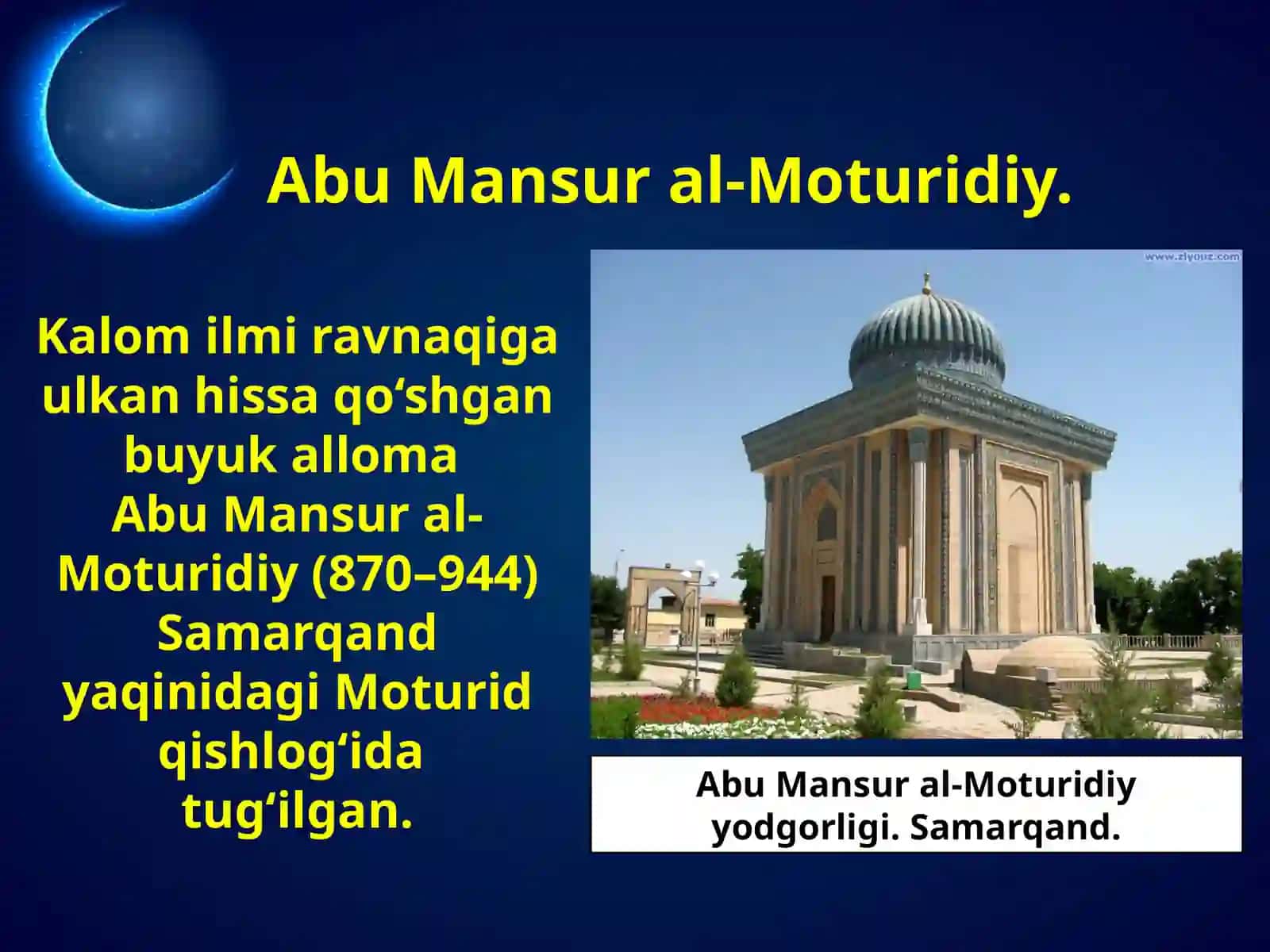 Abu Mansur al-Moturidiy.

Kalom ilmi ravnaqiga ulkan hissa qo‘shgan buyuk alloma Abu Mansur al-Moturidiy (870–944) Samarqand yaqinidagi Moturid qishlog‘ida tug‘ilgan.

www.ziyouz.com

Abu Mansur al-Moturidiy yodgorligi. Samarqand.